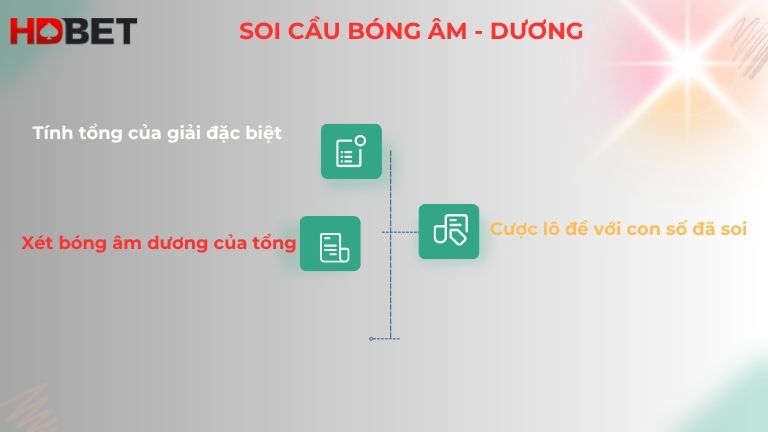 HDBET

SOI CẦU BÓNG ÂM - DƯƠNG

Tính tổng của giải đặc biệt

Xét bóng âm dương của tổng

Cược lô đề với con số đã soi